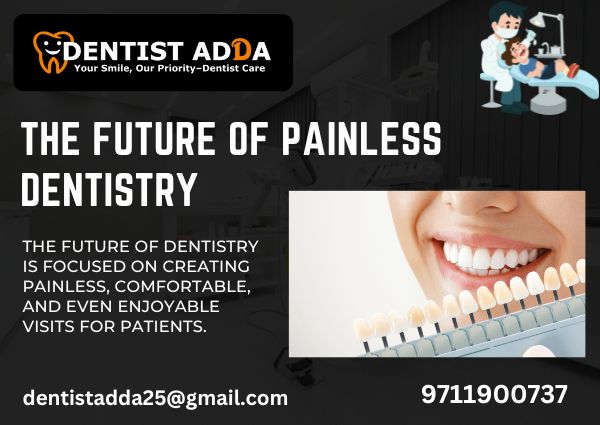 DENTIST ADDA
Your Smile, Our Priority–Dentist Care

THE FUTURE OF PAINLESS DENTISTRY

THE FUTURE OF DENTISTRY IS FOCUSED ON CREATING PAINLESS, COMFORTABLE, AND EVEN ENJOYABLE VISITS FOR PATIENTS.

dentistadda25@gmail.com

9711900737